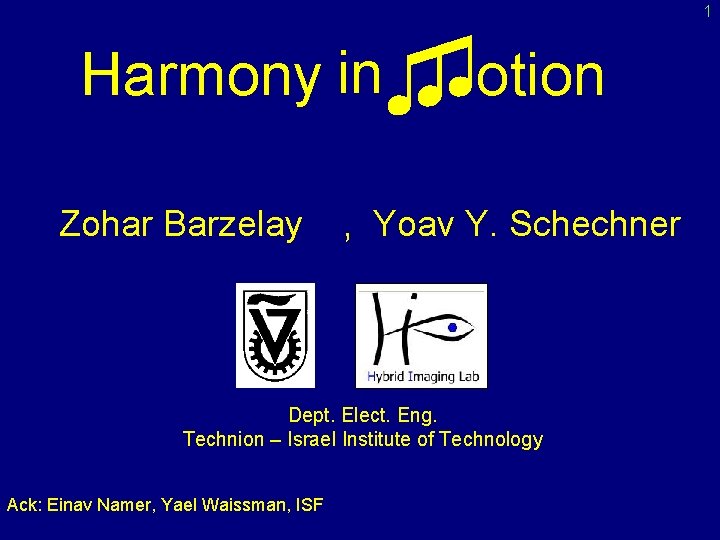 1

Harmony in otion

Zohar Barzelay , Yoav Y. Schechner

Hybrid Imaging Lab

Dept. Elect. Eng.
Technion – Israel Institute of Technology

Ack: Einav Namer, Yael Waissman, ISF